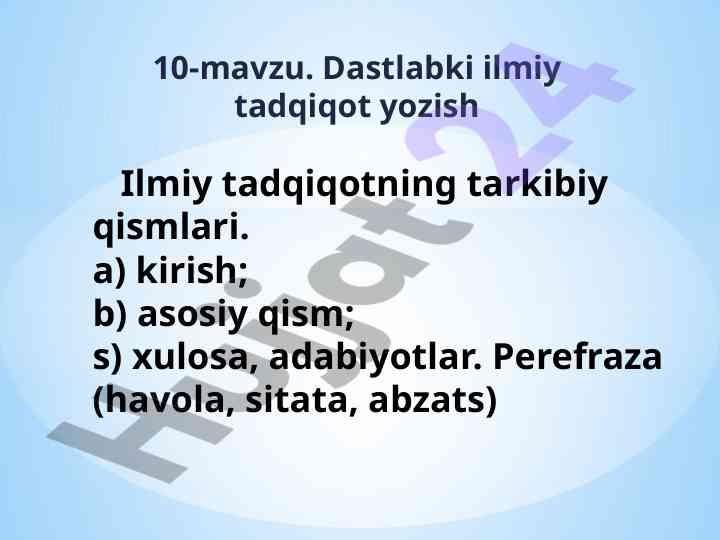 10-mavzu. Dastlabki ilmiy tadqiqot yozish

Ilmiy tadqiqotning tarkibiy qismlari.
a) kirish;
b) asosiy qism;
s) xulosa, adabiyotlar. Perefraza (havola, sitata, abzats)

Hujjat24